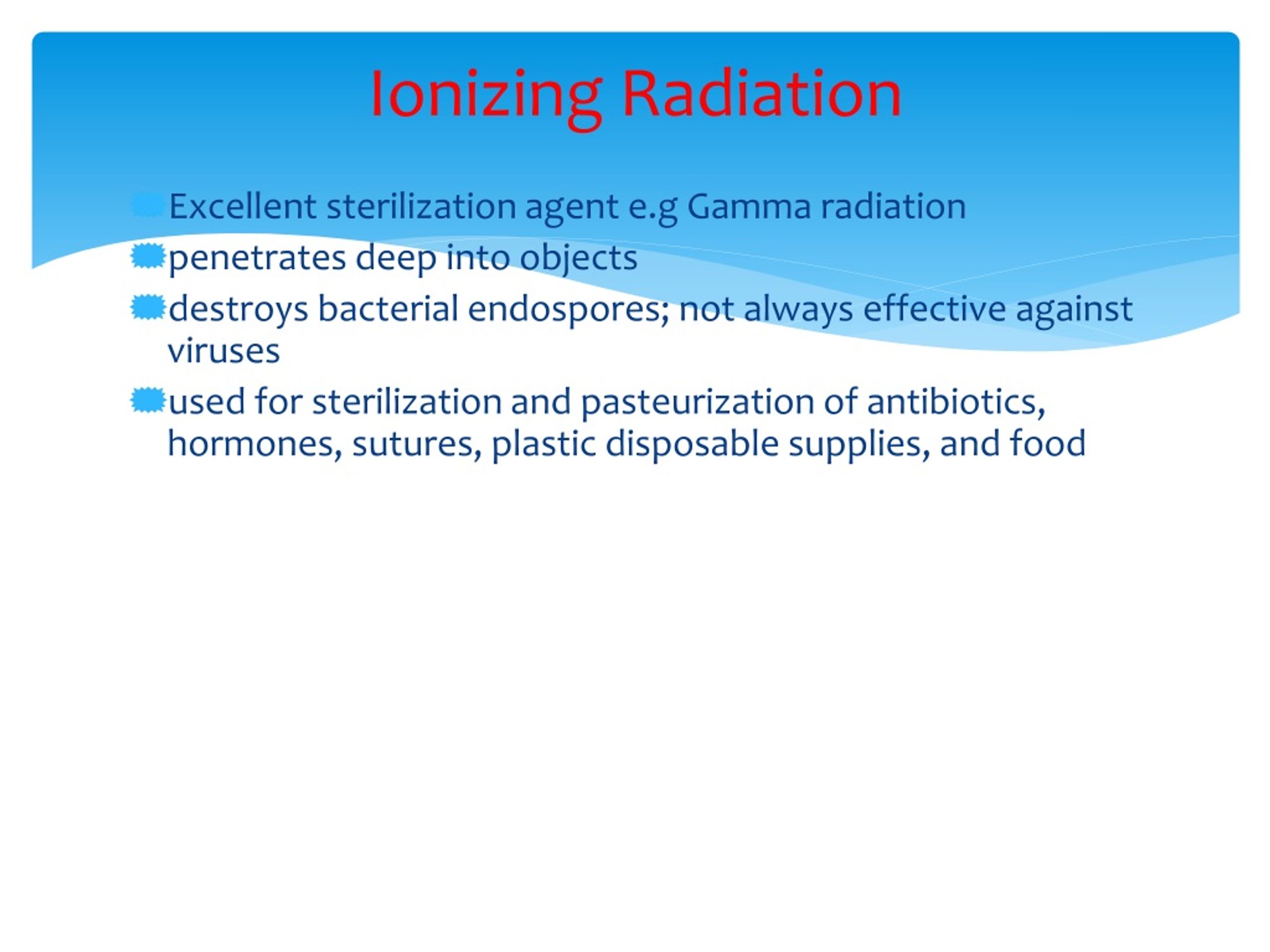 Ionizing Radiation

Excellent sterilization agent e.g Gamma radiation

penetrates deep into objects

destroys bacterial endospores; not always effective against viruses

used for sterilization and pasteurization of antibiotics, hormones, sutures, plastic disposable supplies, and food